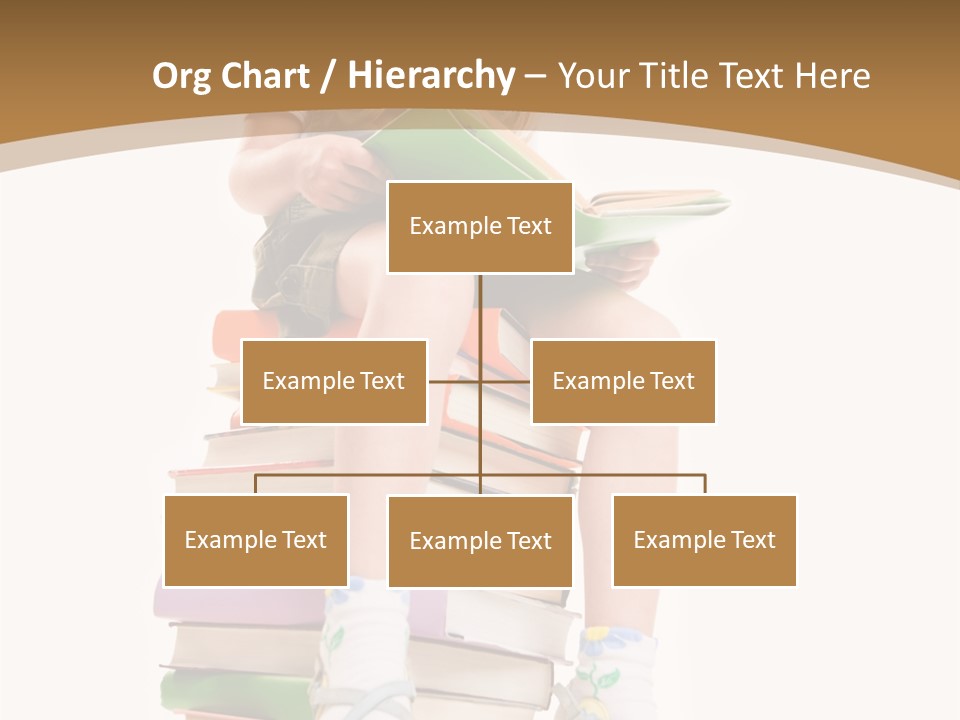 Org Chart / Hierarchy – Your Title Text Here

Example Text

Example Text

Example Text

Example Text

Example Text

Example Text